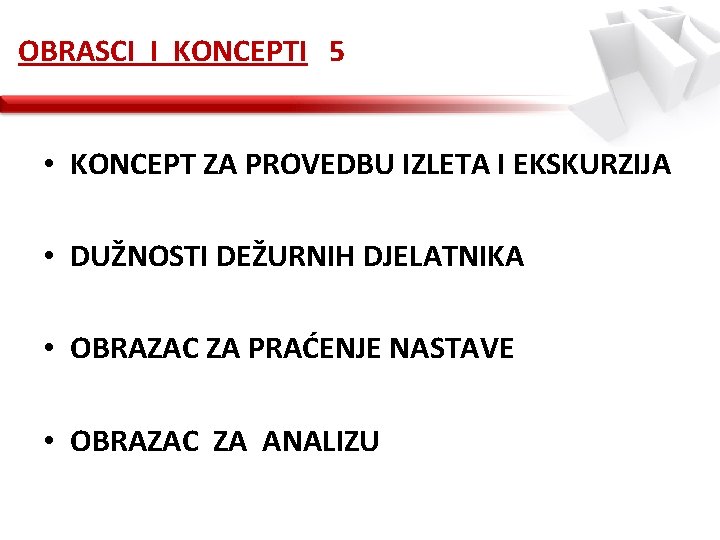 OBRASCI I KONCEPTI 5

• KONCEPT ZA PROVEDBU IZLETA I EKSKURZIJA

• DUŽNOSTI DEŽURNIH DJELATNIKA

• OBRAZAC ZA PRAĆENJE NASTAVE

• OBRAZAC ZA ANALIZU